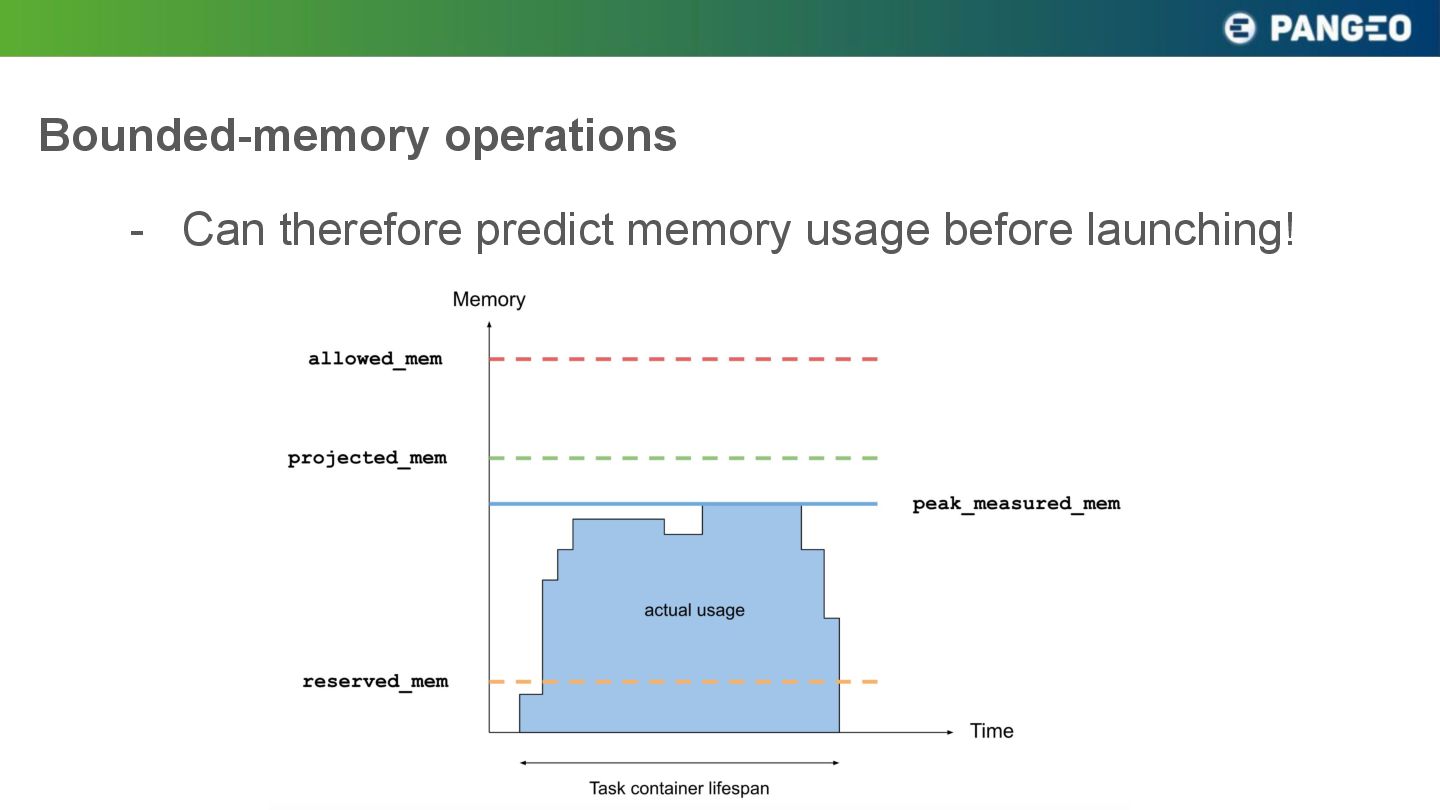 PANGEO

Bounded-memory operations

- Can therefore predict memory usage before launching!

Memory

allowed_mem

projected_mem

peak_measured_mem

actual usage

reserved_mem

Time

Task container lifespan